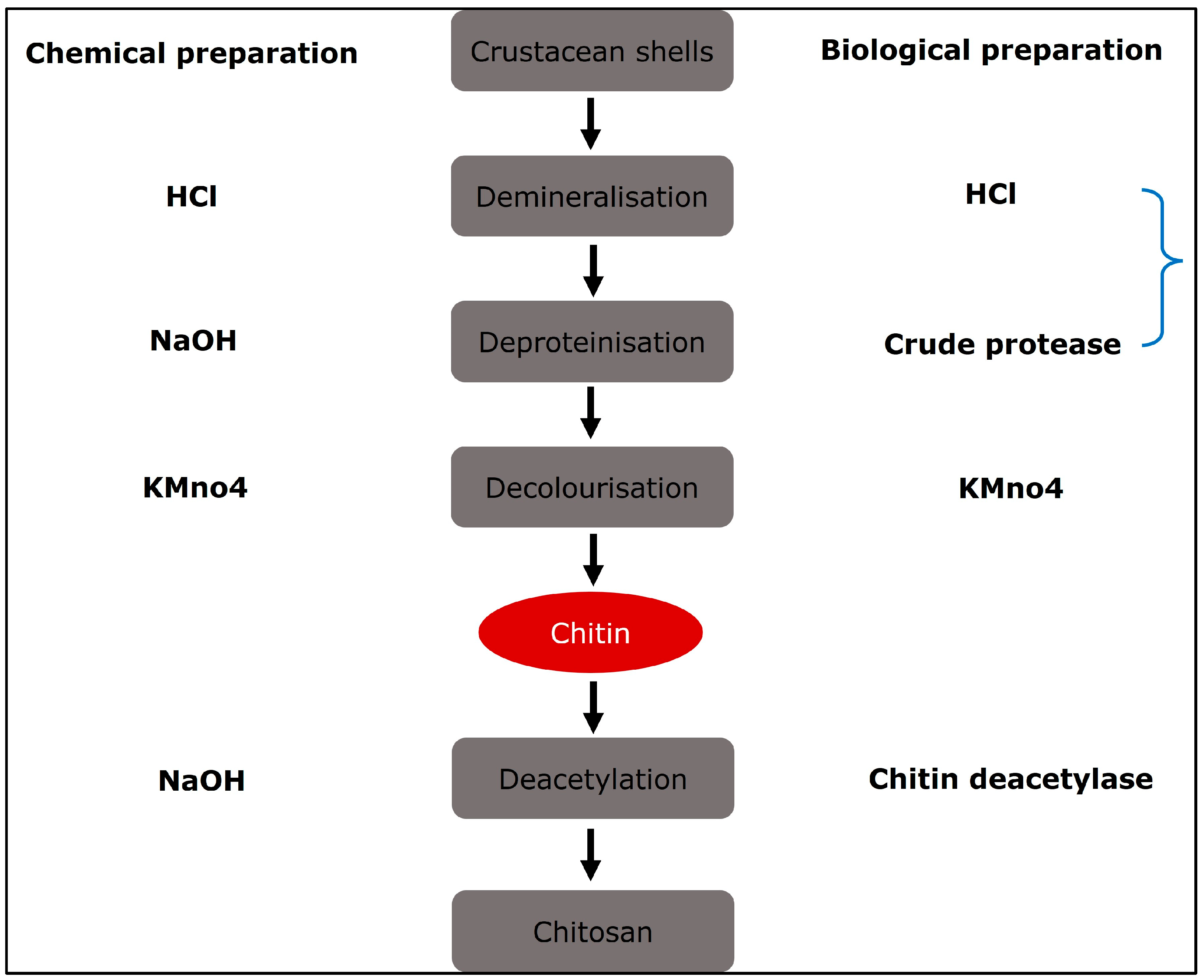 Chemical preparation

Crustacean shells

Biological preparation

HCl

Demineralisation

HCl

NaOH

Deproteinisation

Crude protease

KMno4

Decolourisation

KMno4

Chitin

NaOH

Deacetylation

Chitin deacetylase

Chitosan